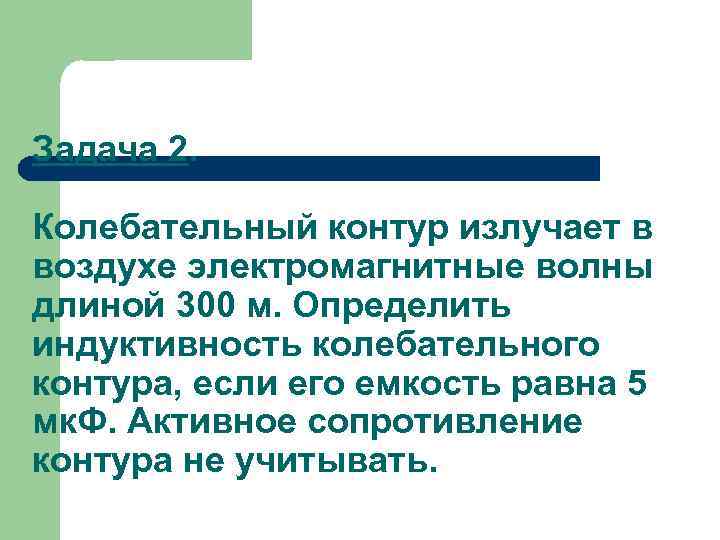 Задача 2.

Колебательный контур излучает в воздухе электромагнитные волны длиной 300 м. Определить индуктивность колебательного контура, если его емкость равна 5 мкФ. Активное сопротивление контура не учитывать.